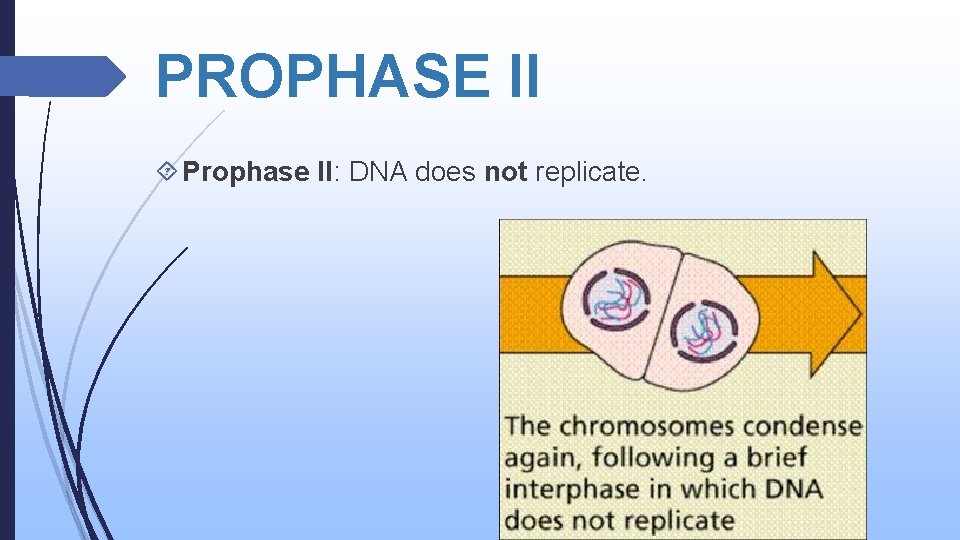 PROPHASE II

Prophase II: DNA does not replicate.

The chromosomes condense again, following a brief interphase in which DNA does not replicate